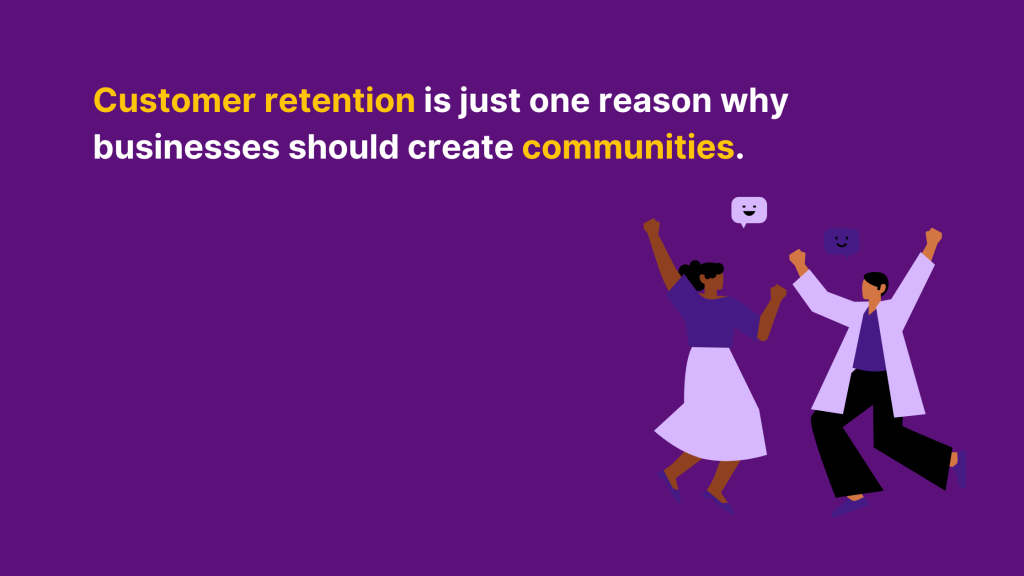 Customer retention is just one reason why businesses should create communities.